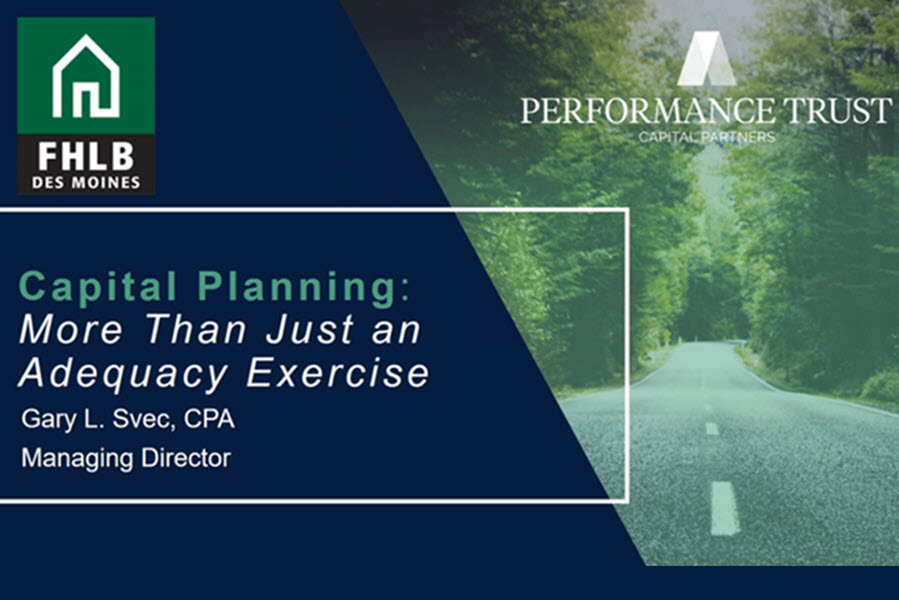 FHLB
DES MOINES

PERFORMANCE TRUST
CAPITAL PARTNERS

Capital Planning:
More Than Just an Adequacy Exercise

Gary L. Svec, CPA
Managing Director